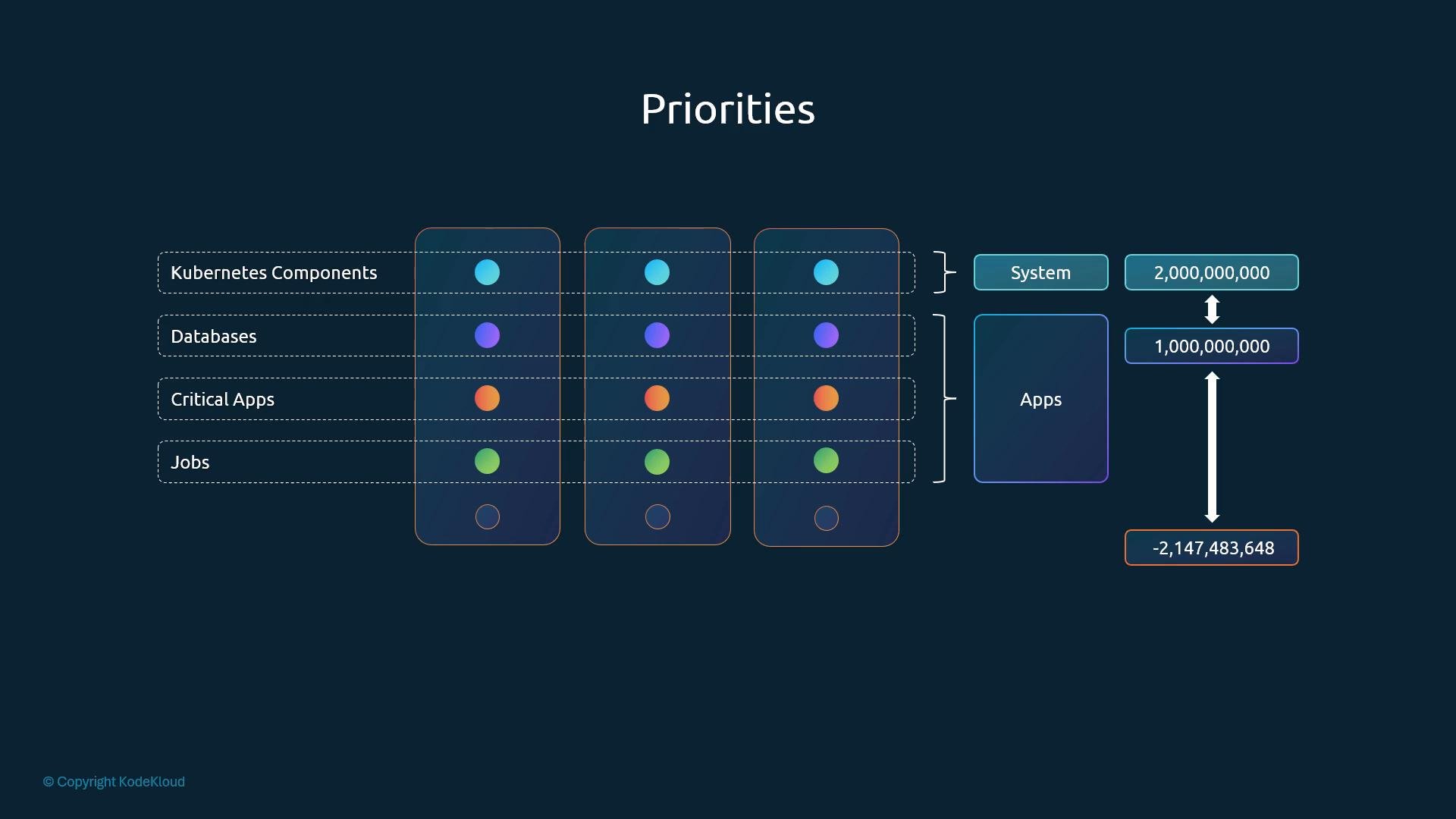 Priorities

Kubernetes Components

Databases

Critical Apps

Jobs

System

Apps

2,000,000,000

1,000,000,000

-2,147,483,648

© Copyright KodeKloud